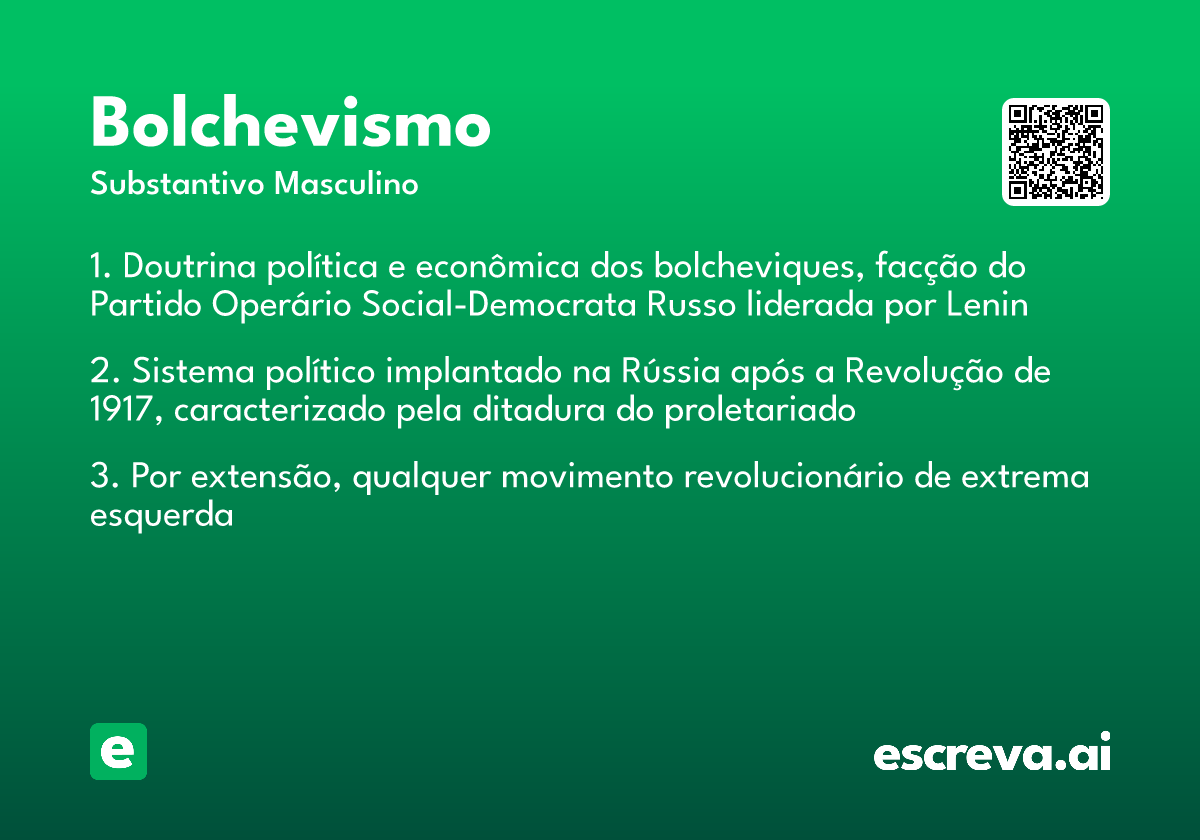 Bolchevismo
Substantivo Masculino

1. Doutrina política e econômica dos bolcheviques, facção do Partido Operário Social-Democrata Russo liderada por Lenin

2. Sistema político implantado na Rússia após a Revolução de 1917, caracterizado pela ditadura do proletariado

3. Por extensão, qualquer movimento revolucionário de extrema esquerda

e

escreva.ai